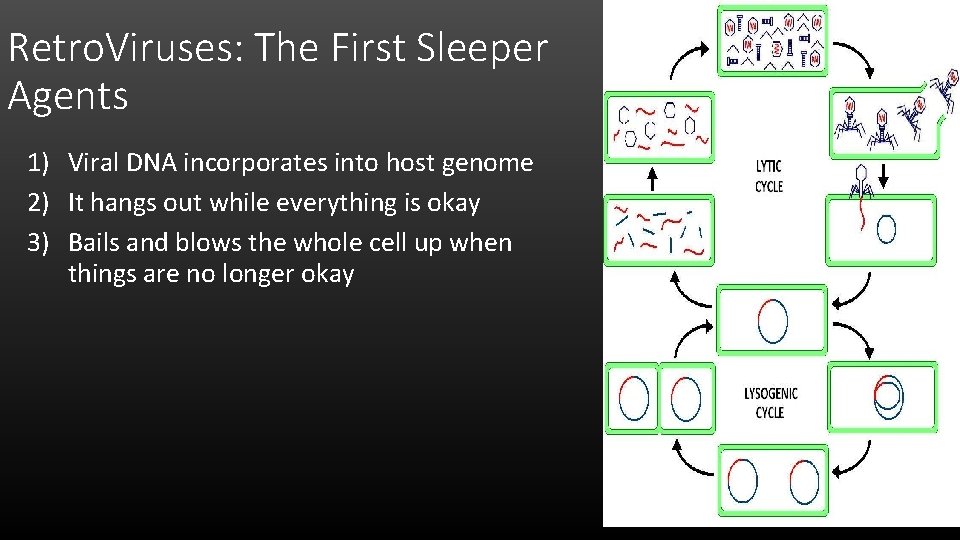 RetroViruses: The First Sleeper Agents

1) Viral DNA incorporates into host genome
2) It hangs out while everything is okay
3) Bails and blows the whole cell up when things are no longer okay

LYTIC CYCLE

LYSOGENIC CYCLE